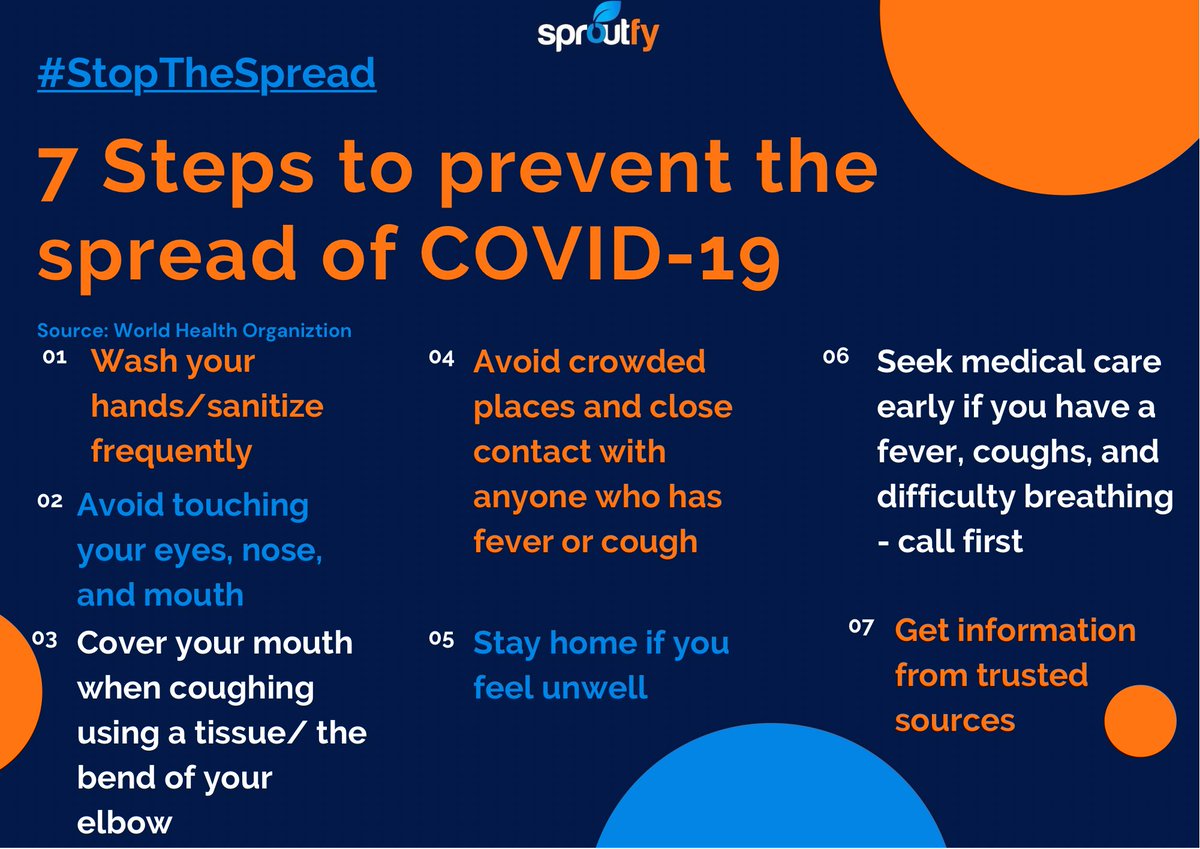 sproutfy

#StopTheSpread

7 Steps to prevent the spread of COVID-19

Source: World Health Organiztion

01 Wash your hands/sanitize frequently

02 Avoid touching your eyes, nose, and mouth

03 Cover your mouth when coughing using a tissue/ the bend of your elbow

04 Avoid crowded places and close contact with anyone who has fever or cough

05 Stay home if you feel unwell

06 Seek medical care early if you have a fever, coughs, and difficulty breathing - call first

07 Get information from trusted sources